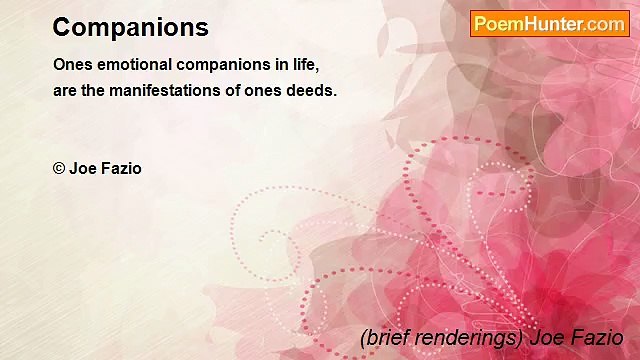 Companions

PoemHunter.com

Ones emotional companions in life,
are the manifestations of ones deeds.

© Joe Fazio

(brief renderings) Joe Fazio